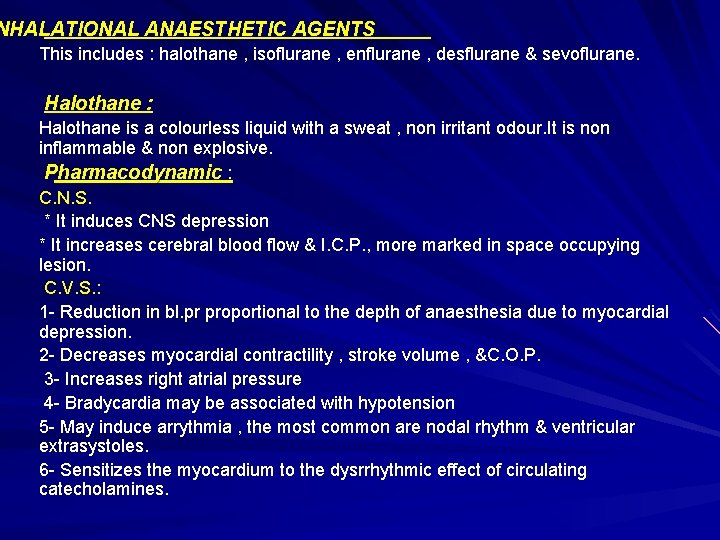 NHALATIONAL ANAESTHETIC AGENTS

This includes : halothane , isoflurane , enflurane , desflurane & sevoflurane.

Halothane :

Halothane is a colourless liquid with a sweat , non irritant odour.It is non inflammable & non explosive.

Pharmacodynamic :

C.N.S.

* It induces CNS depression

* It increases cerebral blood flow & I.C.P., more marked in space occupying lesion.

C.V.S.:

1- Reduction in bl.pr proportional to the depth of anaesthesia due to myocardial depression.

2- Decreases myocardial contractility , stroke volume , &C.O.P.

3- Increases right atrial pressure

4- Bradycardia may be associated with hypotension

5- May induce arrythmia , the most common are nodal rhythm & ventricular extrasystoles.

6- Sensitizes the myocardium to the dysrrhythmic effect of circulating catecholamines.